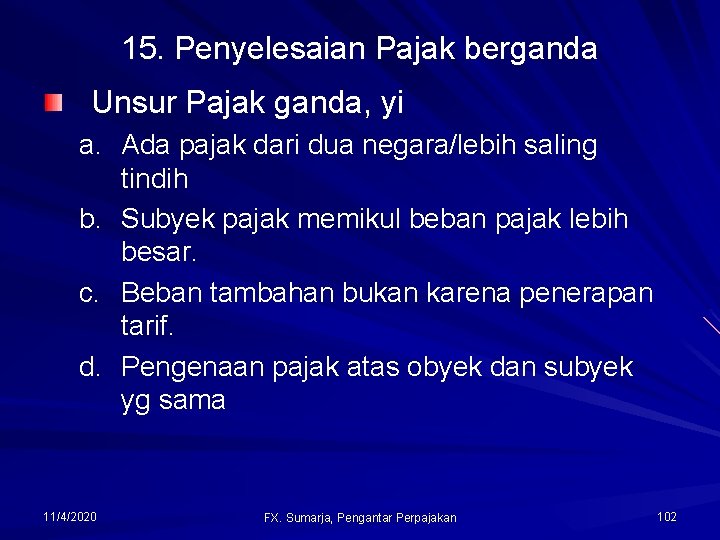 15. Penyelesaian Pajak berganda

Unsur Pajak ganda, yi

a. Ada pajak dari dua negara/lebih saling tindih

b. Subyek pajak memikul beban pajak lebih besar.

c. Beban tambahan bukan karena penerapan tarif.

d. Pengenaan pajak atas obyek dan subyek yg sama

11/4/2020

FX. Sumarja, Pengantar Perpajakan

102